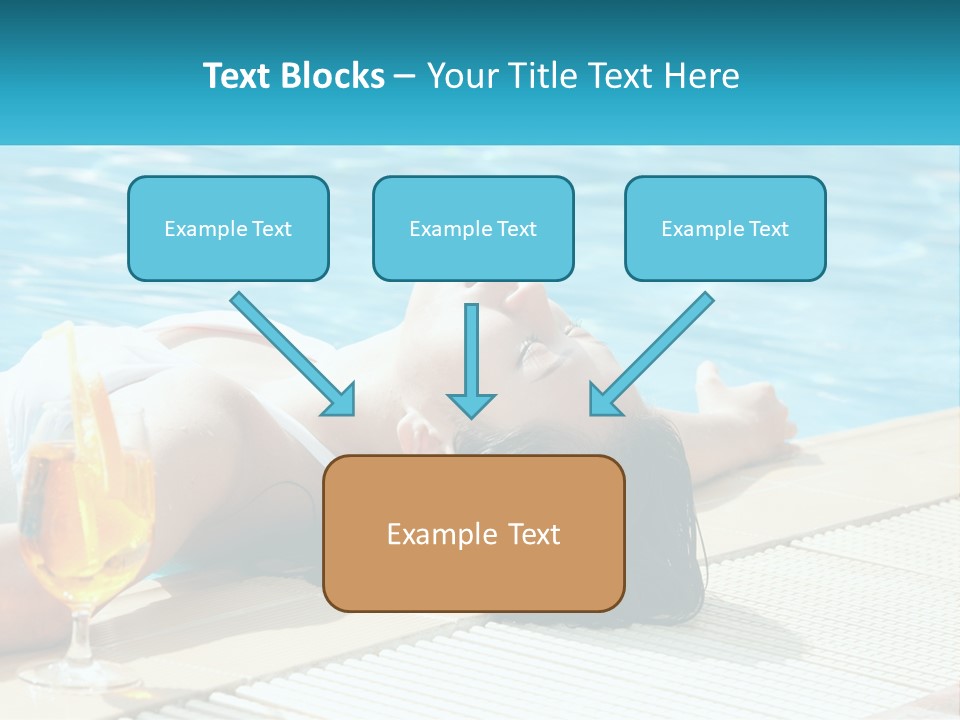 Text Blocks – Your Title Text Here

Example Text

Example Text

Example Text

Example Text